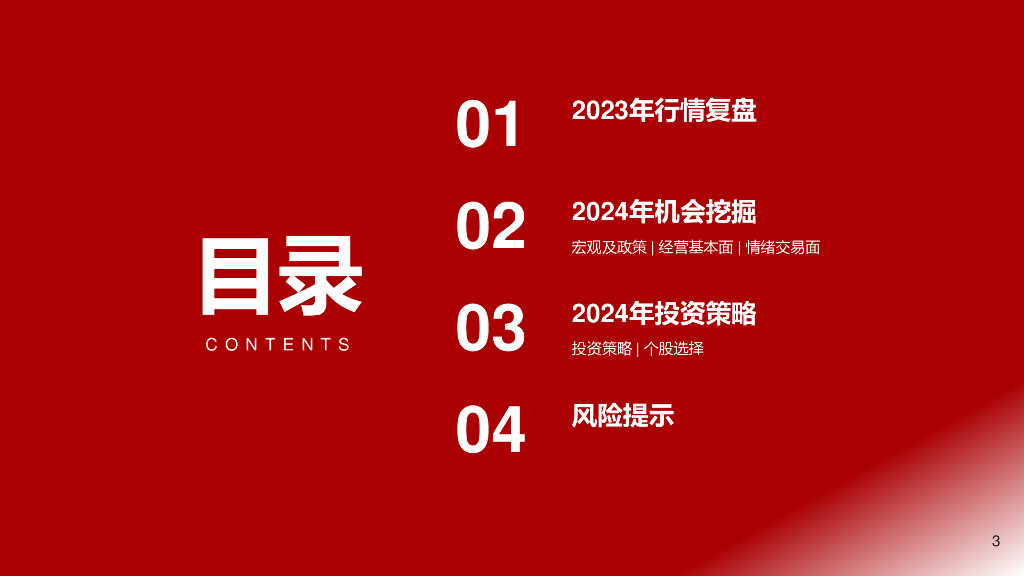 目录
CONTENTS

01
2023年行情复盘

02
2024年机会挖掘
宏观及政策 | 经营基本面 | 情绪交易面

03
2024年投资策略
投资策略 | 个股选择

04
风险提示

3